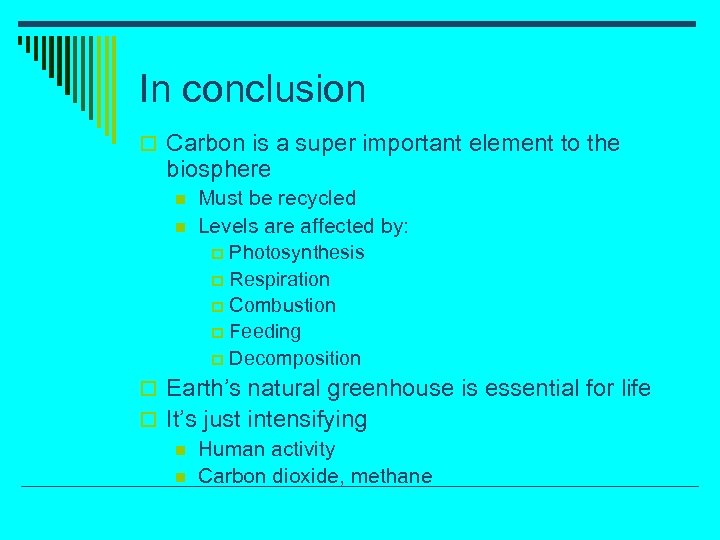 In conclusion

Carbon is a super important element to the biosphere

Must be recycled

Levels are affected by:

Photosynthesis

Respiration

Combustion

Feeding

Decomposition

Earth’s natural greenhouse is essential for life

It’s just intensifying

Human activity

Carbon dioxide, methane